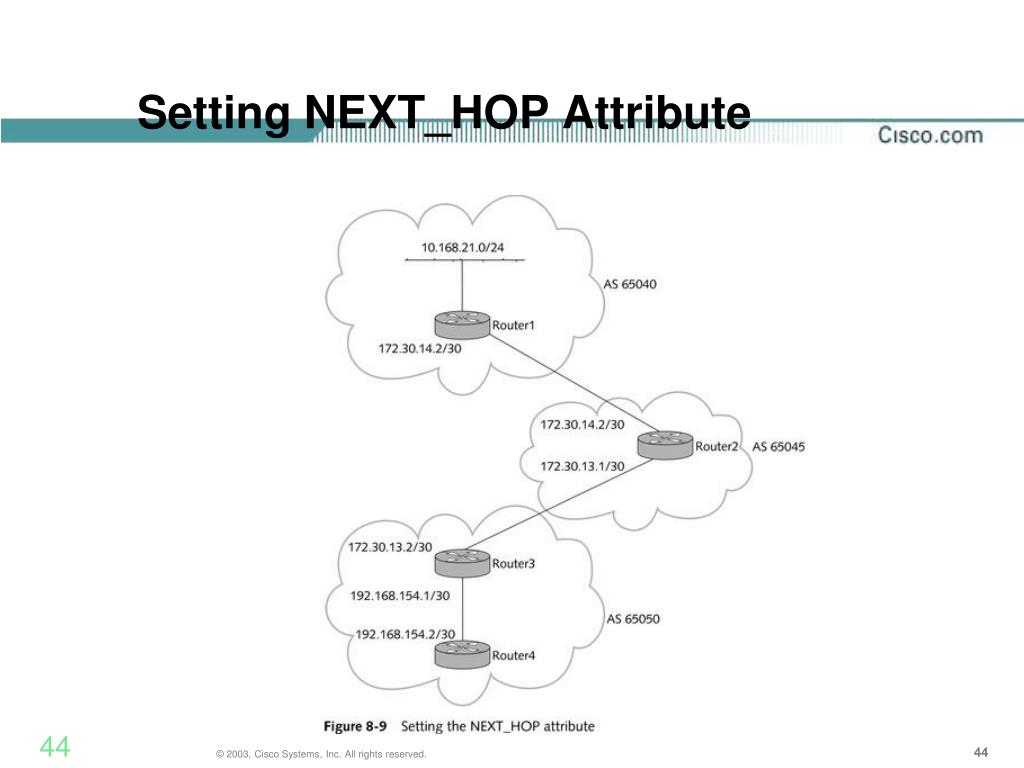 Setting NEXT_HOP Attribute

Cisco.com

10.168.21.0/24

AS 65040

Router1

172.30.14.2/30

172.30.14.2/30

Router2

AS 65045

172.30.13.1/30

172.30.13.2/30

Router3

192.168.154.1/30

AS 65050

192.168.154.2/30

Router4

Figure 8-9 Setting the NEXT_HOP attribute

44

© 2003, Cisco Systems, Inc. All rights reserved.

44